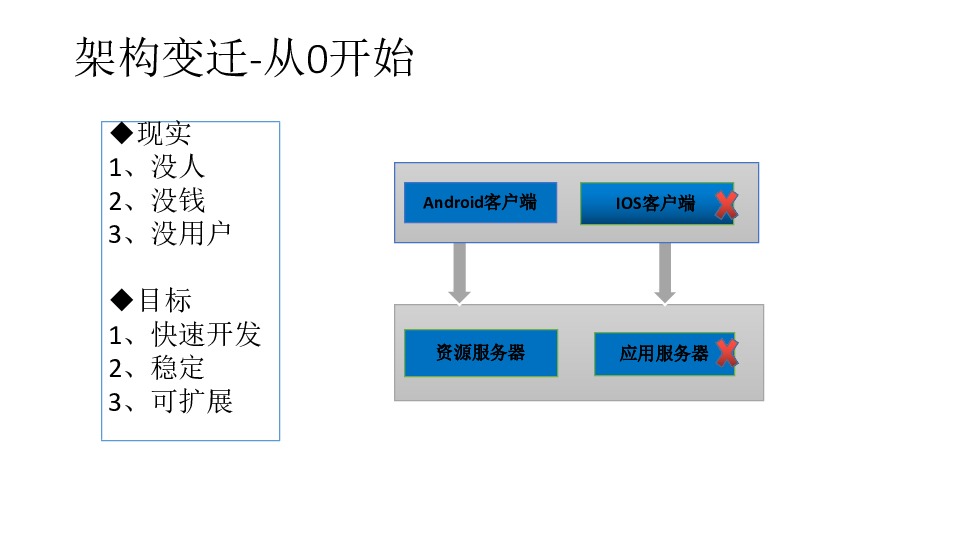 架构变迁-从0开始

◆现实
1、没人
2、没钱
3、没用户

◆目标
1、快速开发
2、稳定
3、可扩展

Android客户端
IOS客户端
资源服务器
应用服务器